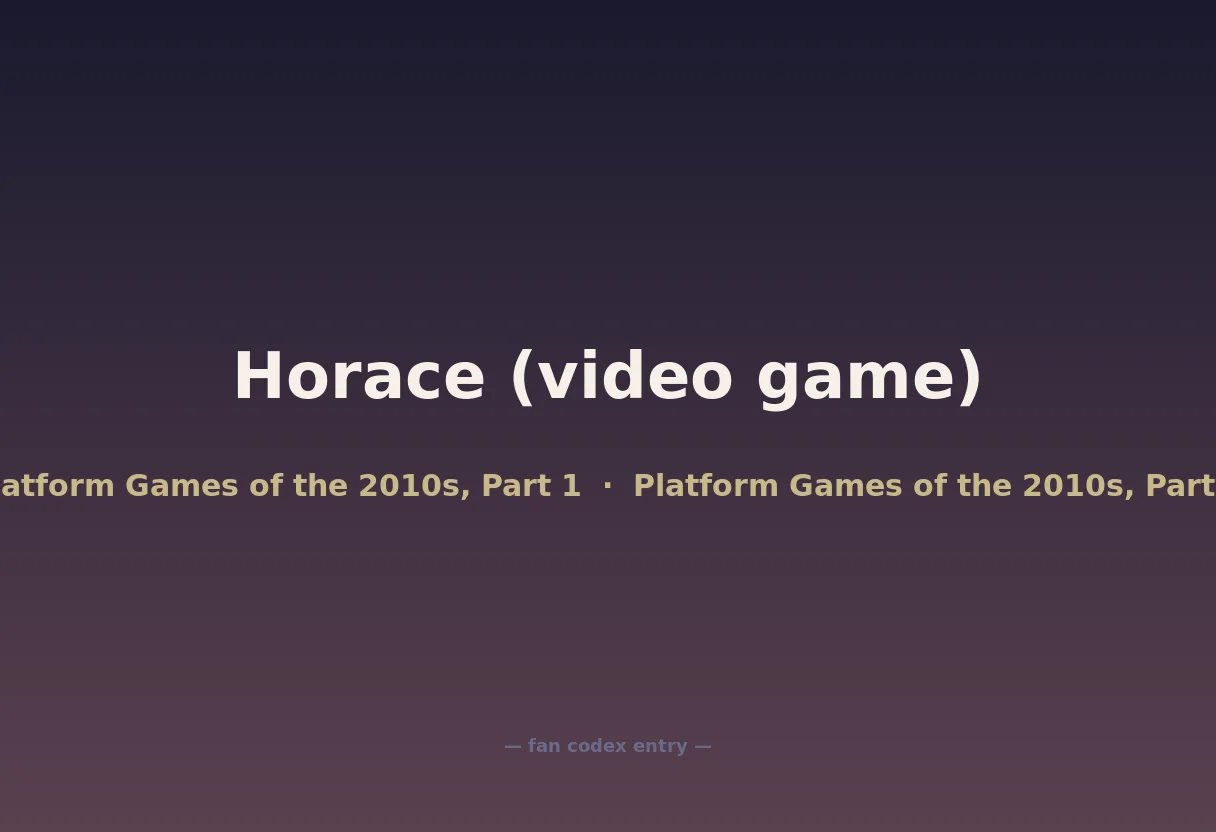 Horace (video game)

atform Games of the 2010s, Part 1 · Platform Games of the 2010s, Part

— fan codex entry —